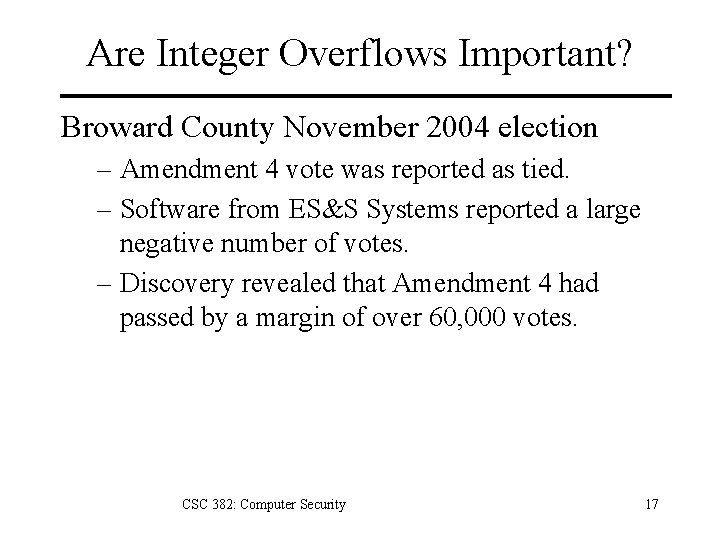 Are Integer Overflows Important?

Broward County November 2004 election

– Amendment 4 vote was reported as tied.

– Software from ES&S Systems reported a large negative number of votes.

– Discovery revealed that Amendment 4 had passed by a margin of over 60,000 votes.

CSC 382: Computer Security

17